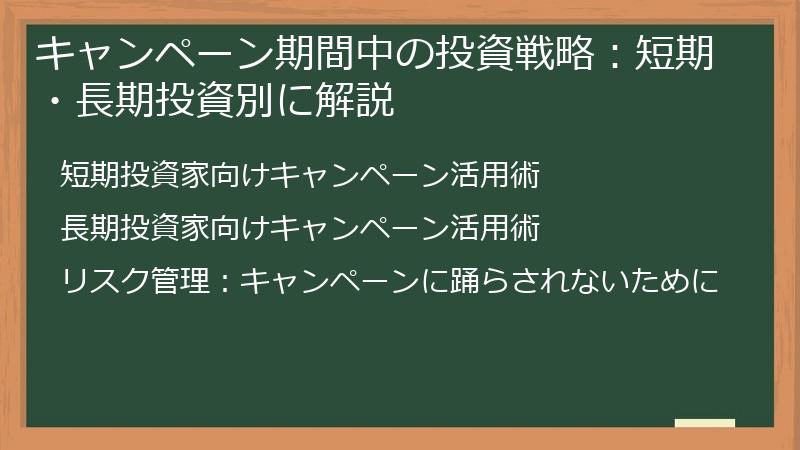 キャンペーン期間中の投資戦略：短期・長期投資別に解説

短期投資家向けキャンペーン活用術

長期投資家向けキャンペーン活用術

リスク管理：キャンペーンに踊らされないために